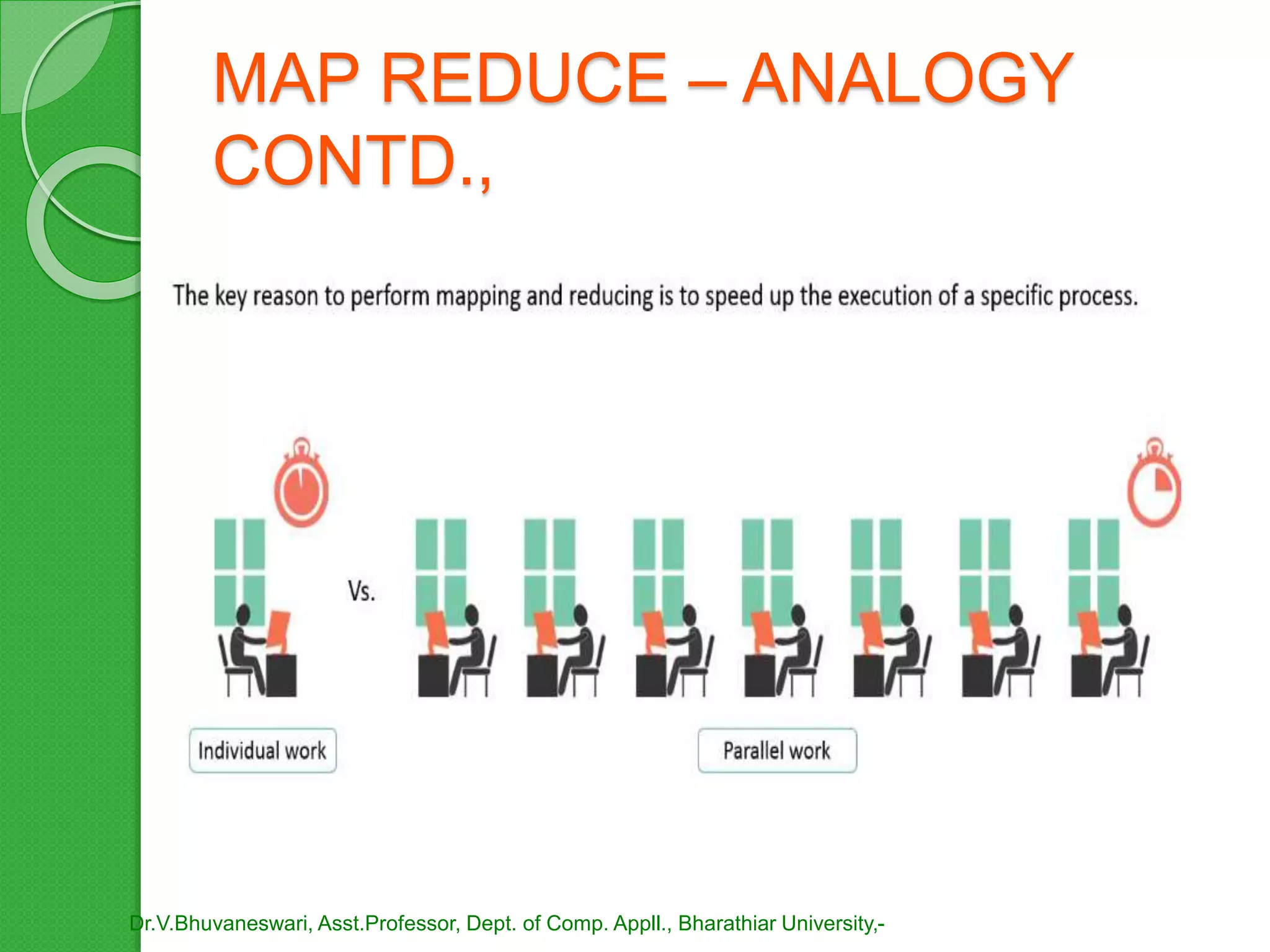 MAP REDUCE – ANALOGY CONTD.,

The key reason to perform mapping and reducing is to speed up the execution of a specific process.

Vs.

Individual work

Parallel work

Dr.V.Bhuvaneswari, Asst.Professor, Dept. of Comp. Appll., Bharathiar University,-